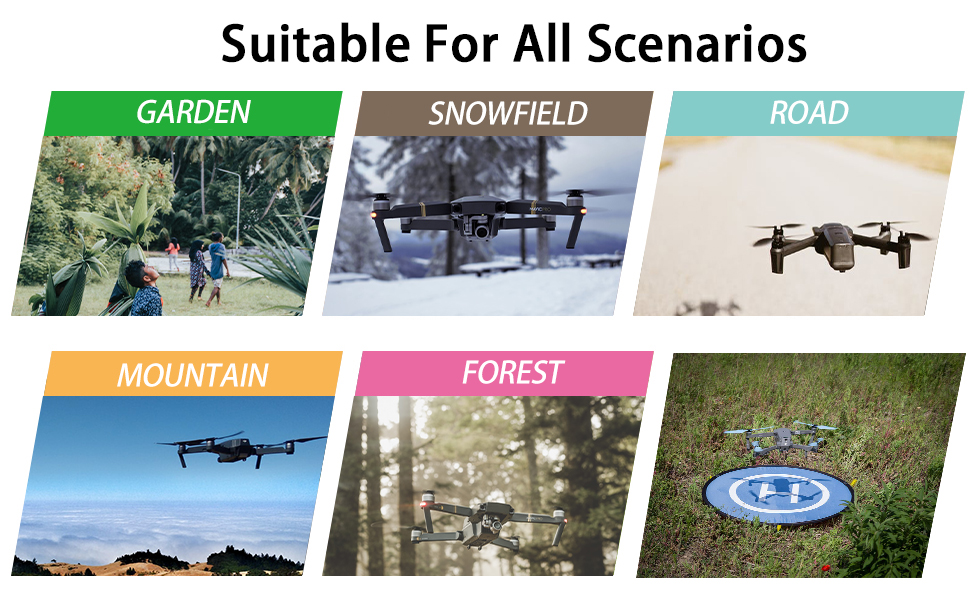 Suitable For All Scenarios

GARDEN

SNOWFIELD

ROAD

MOUNTAIN

FOREST

H